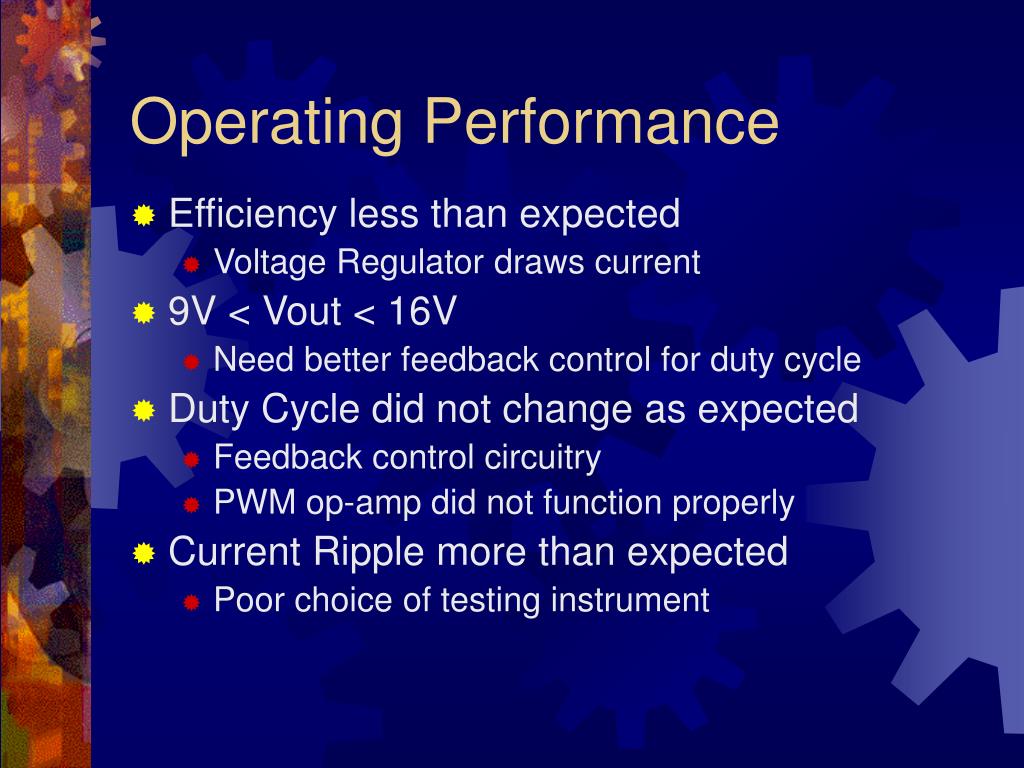 Operating Performance

Efficiency less than expected
Voltage Regulator draws current
9V < Vout < 16V
Need better feedback control for duty cycle
Duty Cycle did not change as expected
Feedback control circuitry
PWM op-amp did not function properly
Current Ripple more than expected
Poor choice of testing instrument